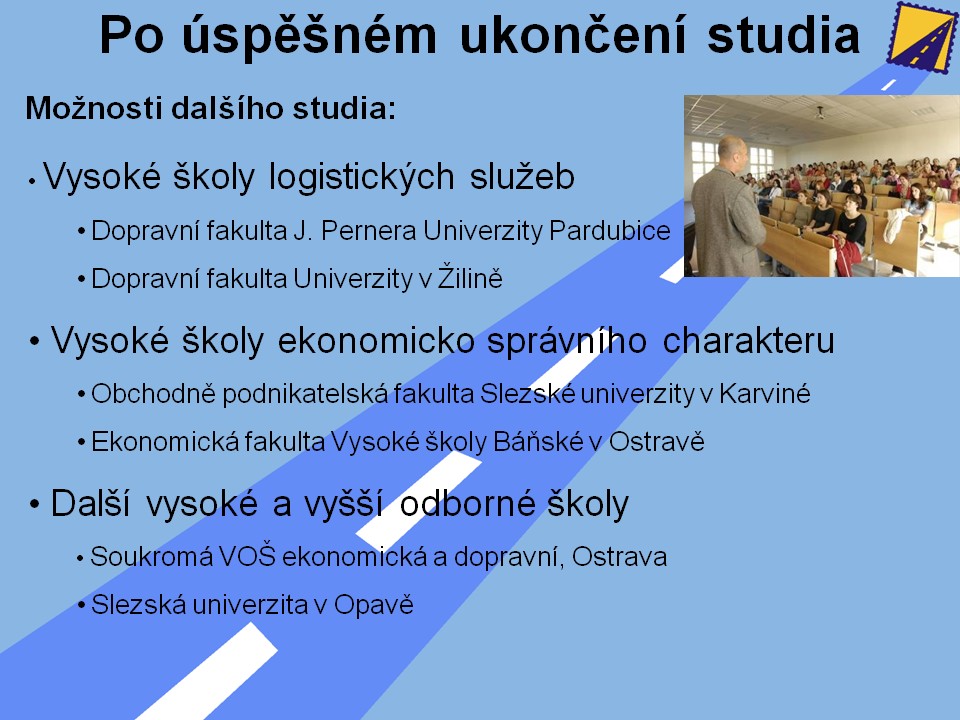 Po úspěšném ukončení studia

Možnosti dalšího studia:

• Vysoké školy logistických služeb

• Dopravní fakulta J. Pernera Univerzity Pardubice

• Dopravní fakulta Univerzity v Žilině

• Vysoké školy ekonomicko správního charakteru

• Obchodně podnikatelská fakulta Slezské univerzity v Karviné

• Ekonomická fakulta Vysoké školy Báňské v Ostravě

• Další vysoké a vyšší odborné školy

• Soukromá VOŠ ekonomická a dopravní, Ostrava

• Slezská univerzita v Opavě